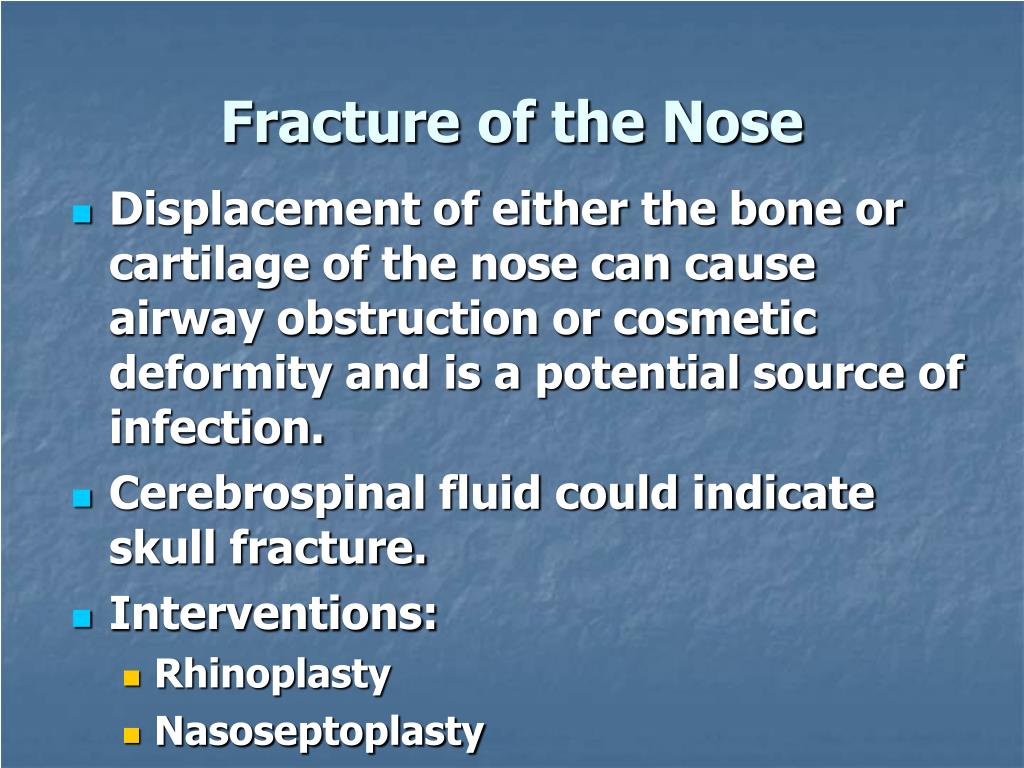 Fracture of the Nose

Displacement of either the bone or cartilage of the nose can cause airway obstruction or cosmetic deformity and is a potential source of infection.

Cerebrospinal fluid could indicate skull fracture.

Interventions:

Rhinoplasty

Nasoseptoplasty